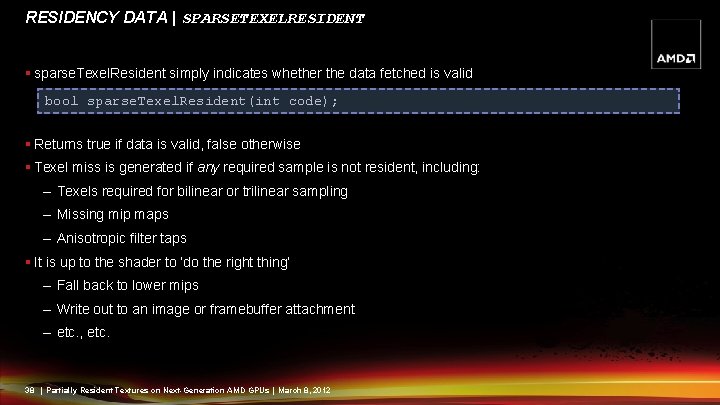 RESIDENCY DATA | SPARSETEXELRESIDENT

AMD

▪ sparseTexelResident simply indicates whether the data fetched is valid

bool sparseTexelResident(int code);

▪ Returns true if data is valid, false otherwise
▪ Texel miss is generated if any required sample is not resident, including:
– Texels required for bilinear or trilinear sampling
– Missing mip maps
– Anisotropic filter taps
▪ It is up to the shader to 'do the right thing'
– Fall back to lower mips
– Write out to an image or framebuffer attachment
– etc., etc.

38 | Partially Resident Textures on Next-Generation AMD GPUs | March 8, 2012